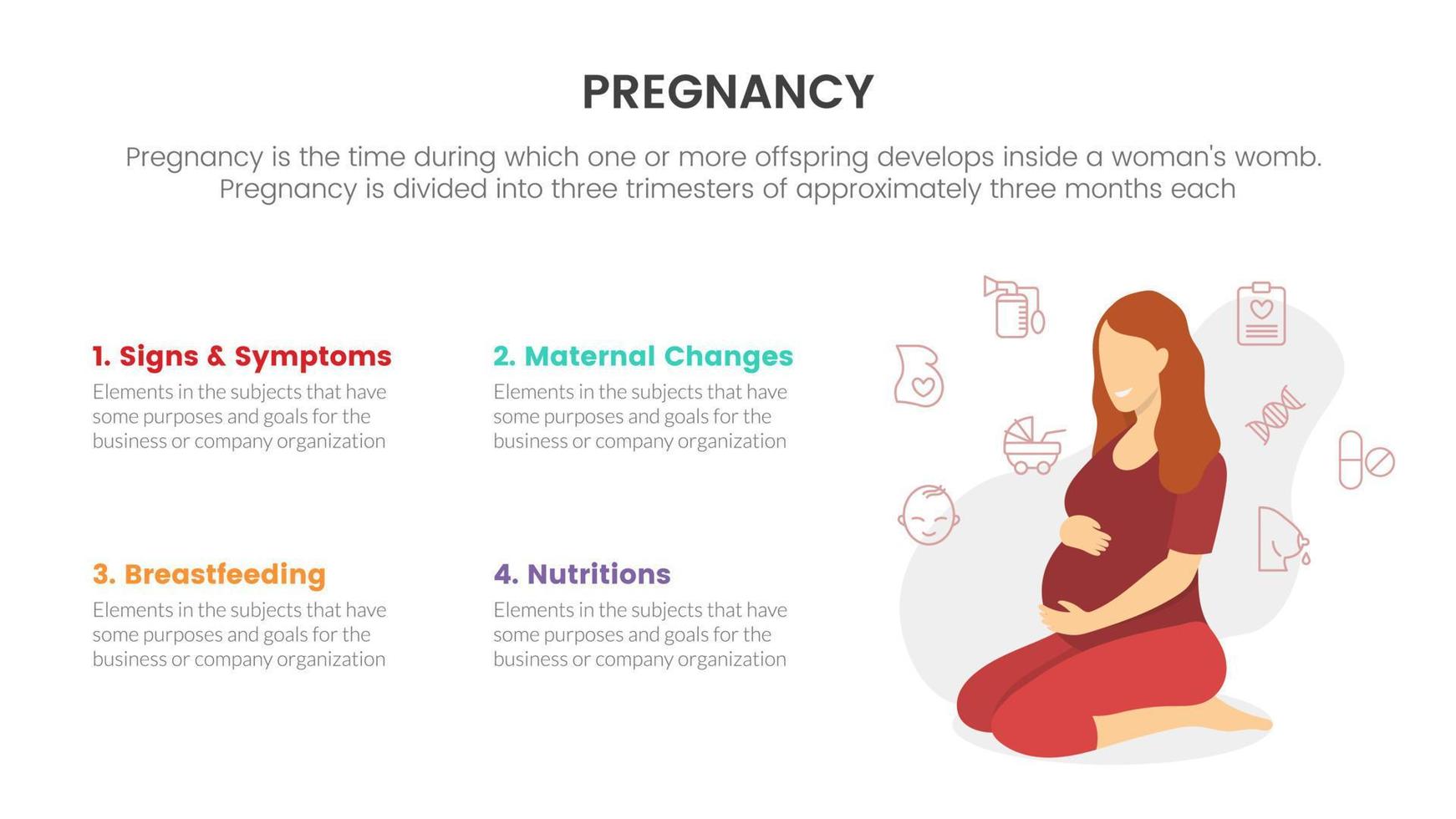 PREGNANCY

Pregnancy is the time during which one or more offspring develops inside a woman's womb. Pregnancy is divided into three trimesters of approximately three months each

1. Signs & Symptoms
Elements in the subjects that have some purposes and goals for the business or company organization

2. Maternal Changes
Elements in the subjects that have some purposes and goals for the business or company organization

3. Breastfeeding
Elements in the subjects that have some purposes and goals for the business or company organization

4. Nutritions
Elements in the subjects that have some purposes and goals for the business or company organization